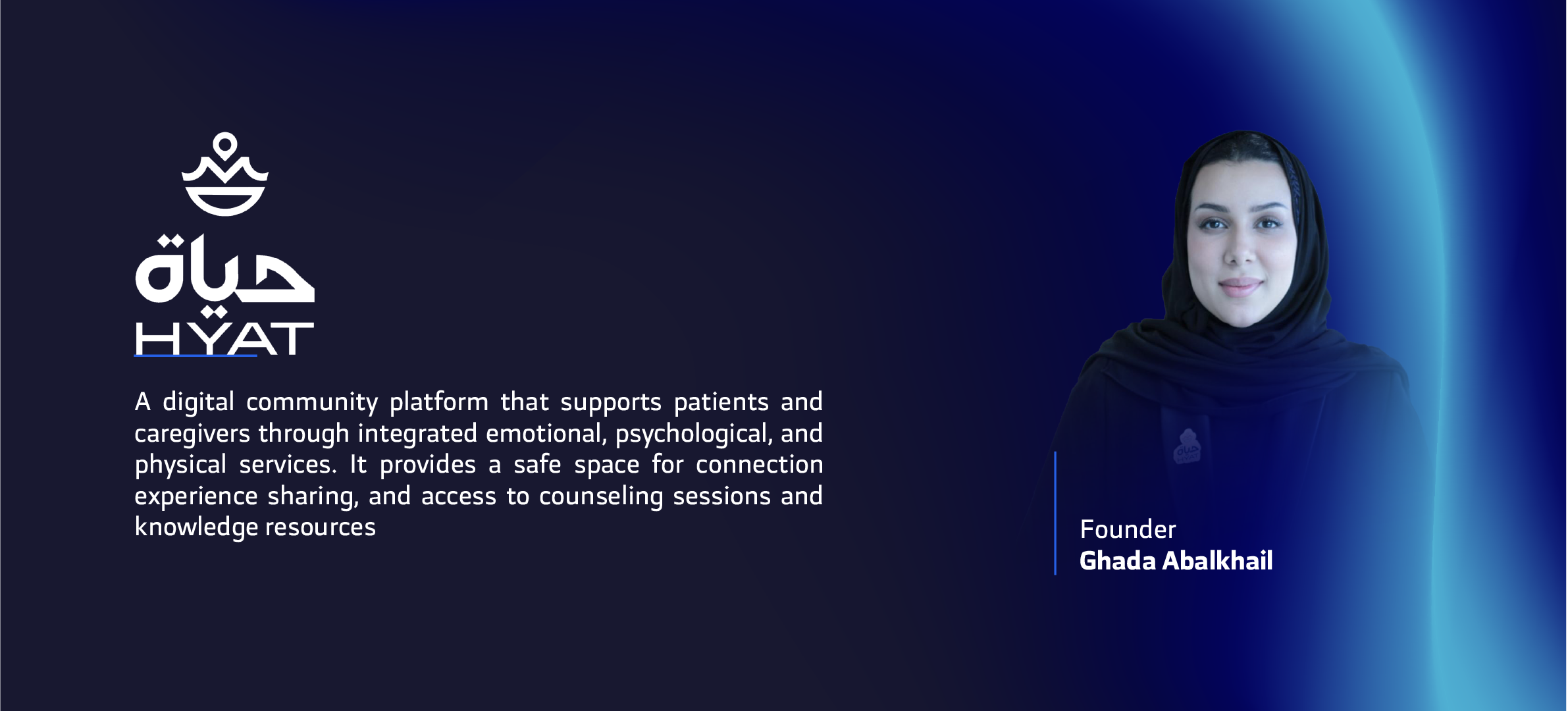 حياة
HYAT

A digital community platform that supports patients and caregivers through integrated emotional, psychological, and physical services. It provides a safe space for connection experience sharing, and access to counseling sessions and knowledge resources

Founder
Ghada Abalkhail